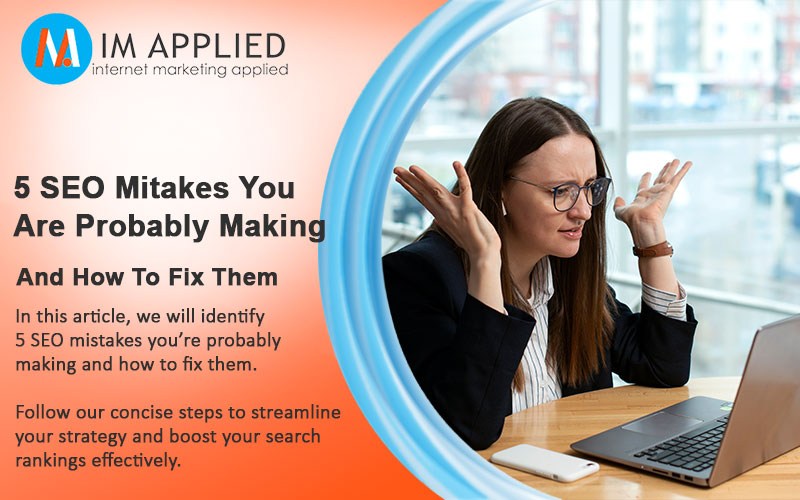 IM APPLIED
internet marketing applied

5 SEO Mitakes You Are Probably Making

And How To Fix Them

In this article, we will identify 5 SEO mistakes you're probably making and how to fix them.

Follow our concise steps to streamline your strategy and boost your search rankings effectively.